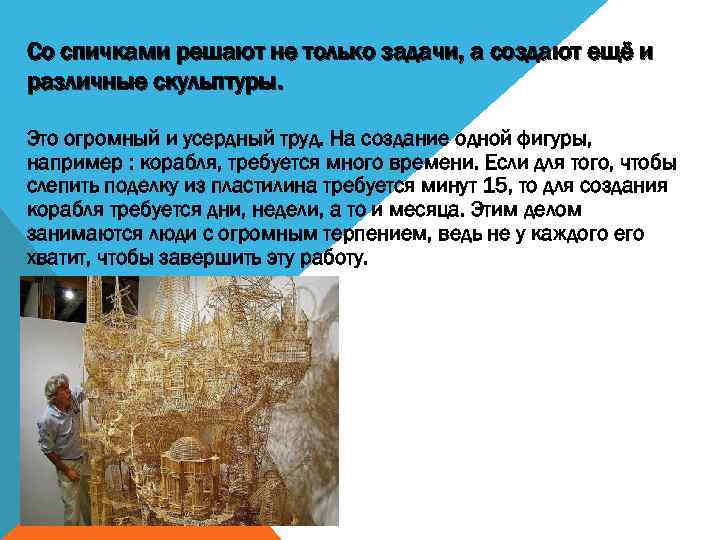 Со спичками решают не только задачи, а создают ещё и различные скульптуры.

Это огромный и усердный труд. На создание одной фигуры, например : корабля, требуется много времени. Если для того, чтобы слепить поделку из пластилина требуется минут 15, то для создания корабля требуется дни, недели, а то и месяца. Этим делом занимаются люди с огромным терпением, ведь не у каждого его хватит, чтобы завершить эту работу.